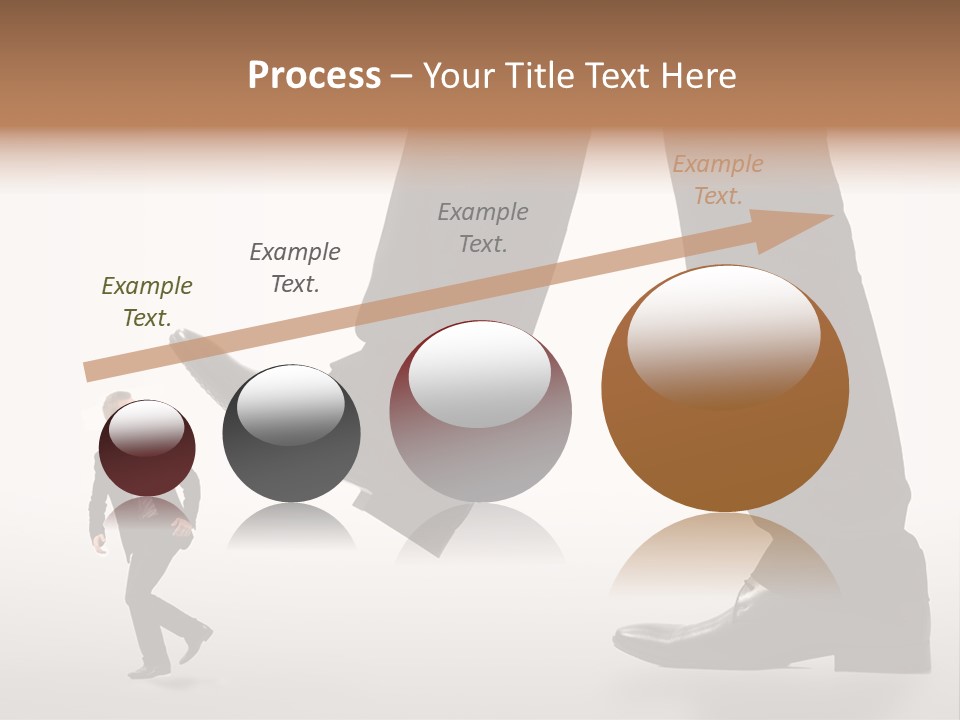 Process – Your Title Text Here

Example Text.

Example Text.

Example Text.

Example Text.